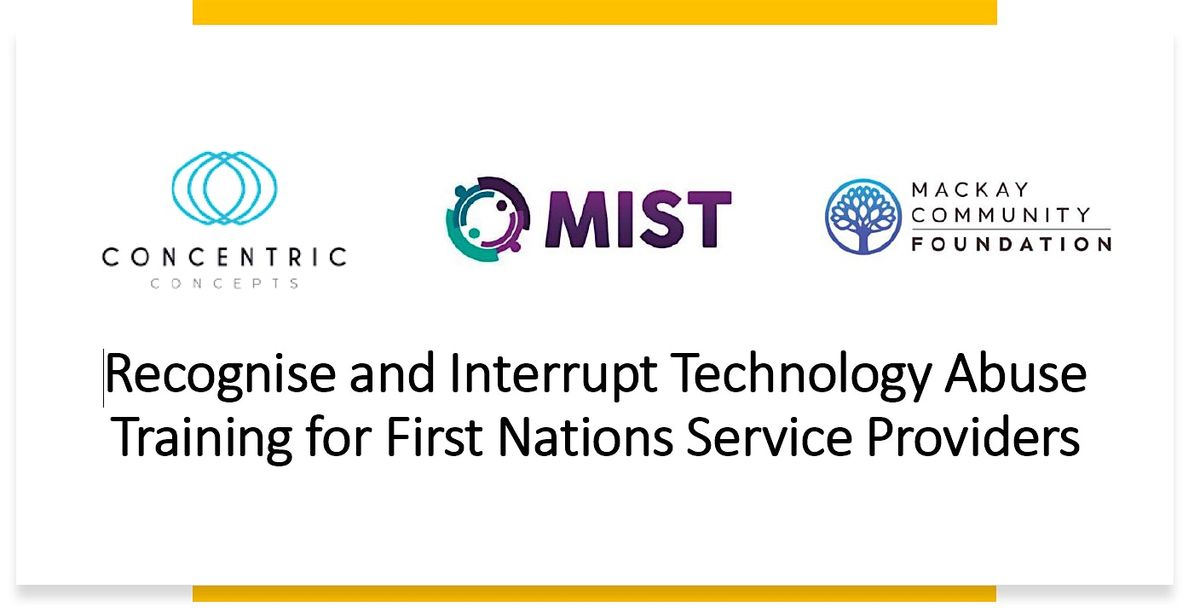 CONCENTRIC
CONCEPTS

MIST

MACKAY
COMMUNITY
FOUNDATION

Recognise and Interrupt Technology Abuse Training for First Nations Service Providers